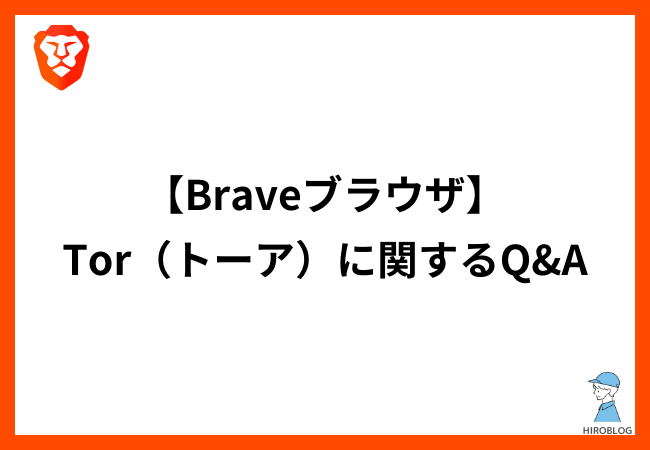 【Braveブラウザ】
Tor（トーア）に関するQ&A

HIROBLOG